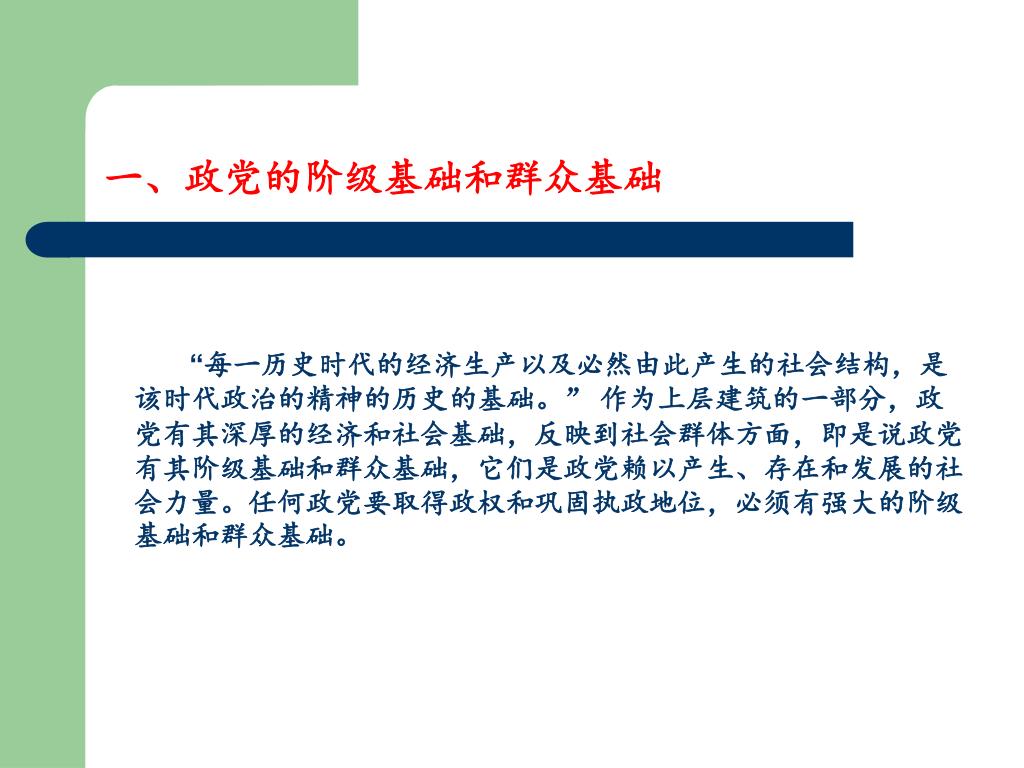 一、政党的阶级基础和群众基础

“每一历史时代的经济生产以及必然由此产生的社会结构，是该时代政治的精神的历史的基础。” 作为上层建筑的一部分，政党有其深厚的经济和社会基础，反映到社会群体方面，即是说政党有其阶级基础和群众基础，它们是政党赖以产生、存在和发展的社会力量。任何政党要取得政权和巩固执政地位，必须有强大的阶级基础和群众基础。